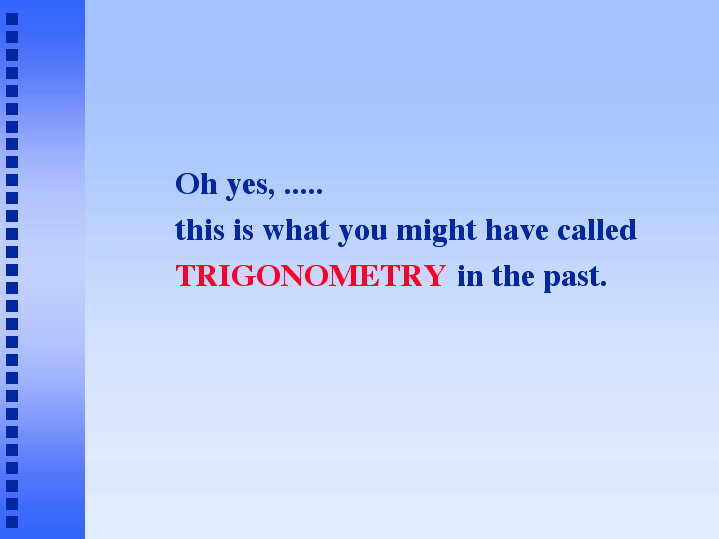 Oh yes, .....
this is what you might have called TRIGONOMETRY in the past.